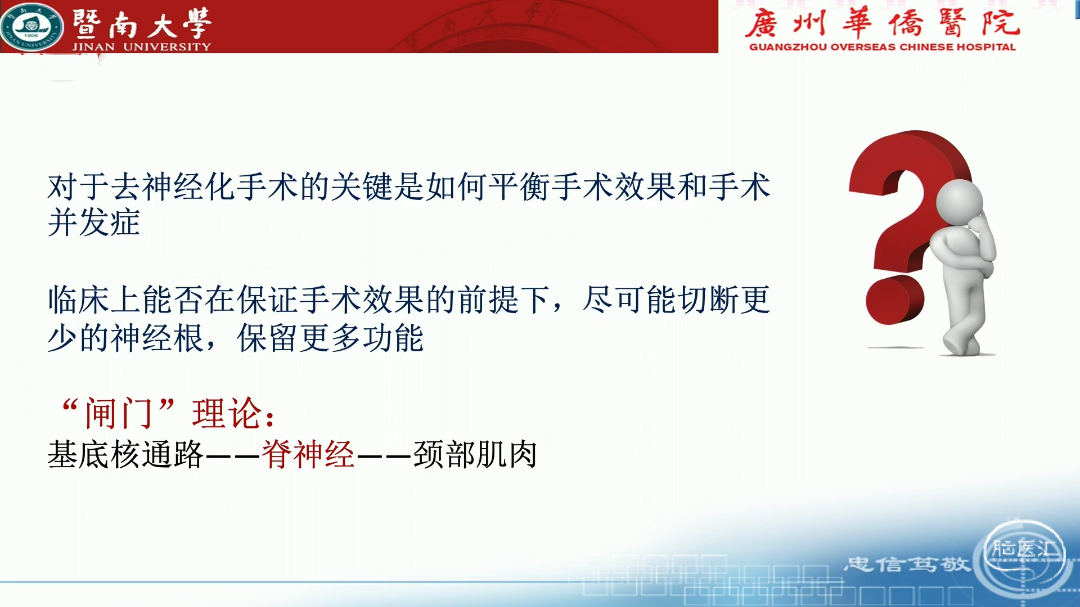 暨南大學
JINAN UNIVERSITY

廣州華僑醫院
GUANGZHOU OVERSEAS CHINESE HOSPITAL

对于去神经化手术的关键是如何平衡手术效果和手术并发症

临床上能否在保证手术效果的前提下，尽可能切断更少的神经根，保留更多功能

“闸门”理论：
基底核通路——脊神经——颈部肌肉

忠信笃敬

脑医汇